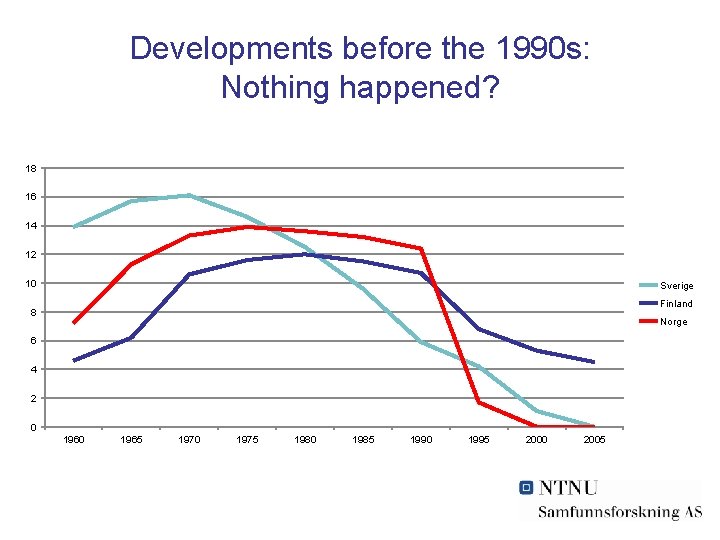 Developments before the 1990s: Nothing happened?

18
16
14
12
10
8
6
4
2
0

1960 1965 1970 1975 1980 1985 1990 1995 2000 2005

Sverige
Finland
Norge

NTNU
Samfunnsforskning AS